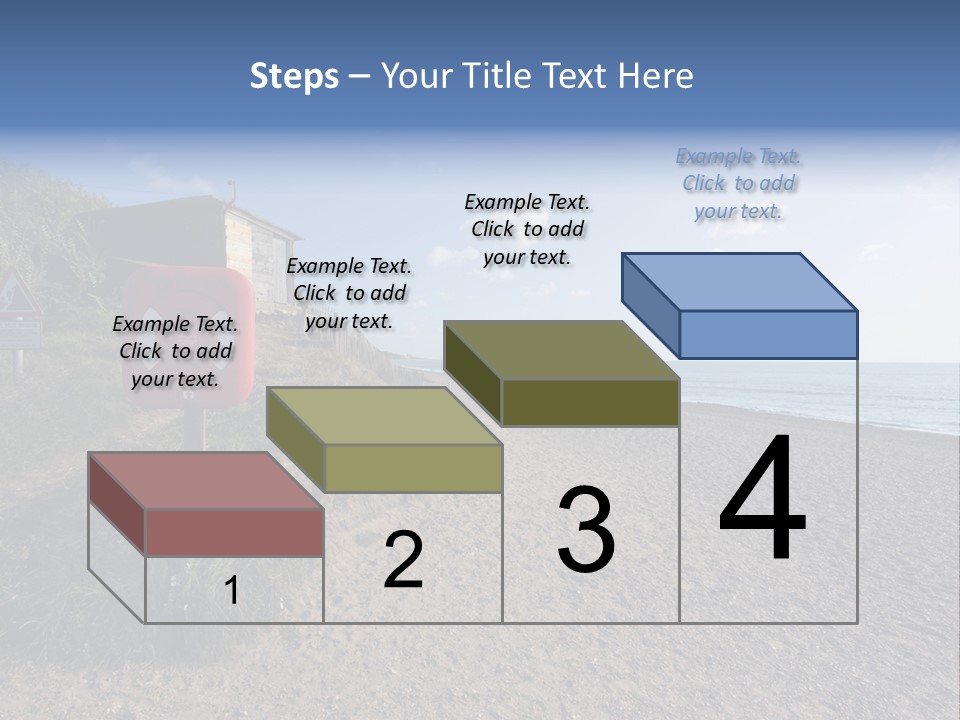 Steps – Your Title Text Here

Example Text. Click to add your text.

Example Text. Click to add your text.

Example Text. Click to add your text.

Example Text. Click to add your text.

1

2

3

4